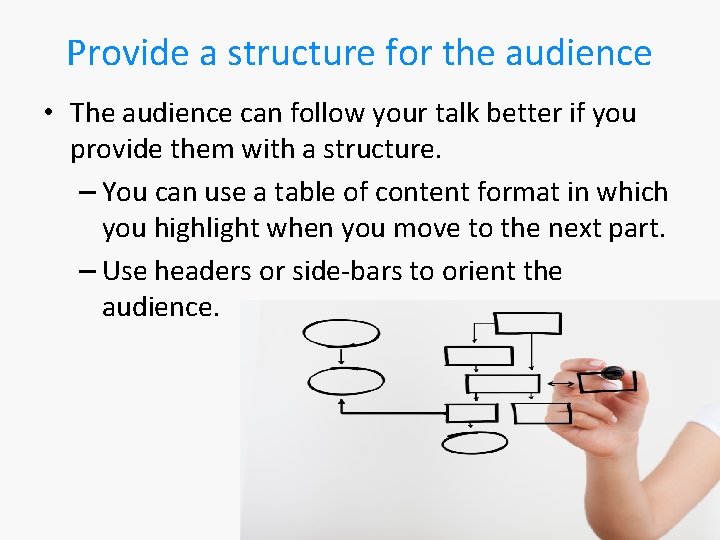 Provide a structure for the audience

• The audience can follow your talk better if you provide them with a structure.

– You can use a table of content format in which you highlight when you move to the next part.

– Use headers or side-bars to orient the audience.